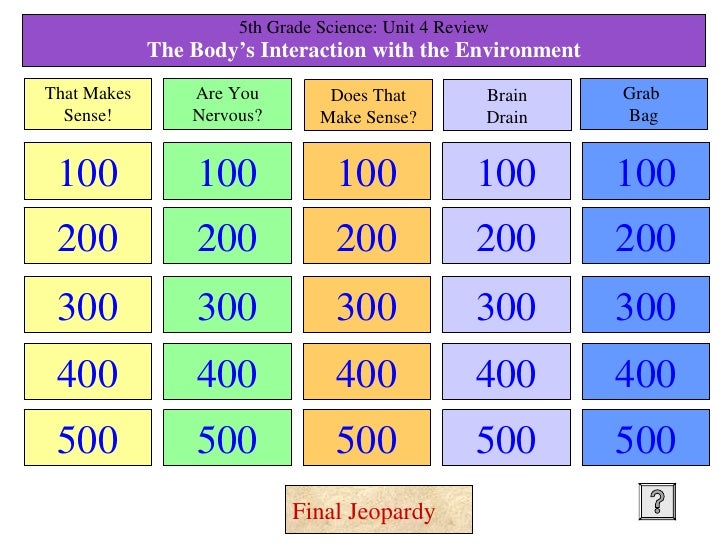 5th Grade Science: Unit 4 Review
The Body's Interaction with the Environment

| That Makes Sense! | Are You Nervous? | Does That Make Sense? | Brain Drain | Grab Bag |
|---|---|---|---|---|
| 100 | 100 | 100 | 100 | 100 |
| 200 | 200 | 200 | 200 | 200 |
| 300 | 300 | 300 | 300 | 300 |
| 400 | 400 | 400 | 400 | 400 |
| 500 | 500 | 500 | 500 | 500 |

Final Jeopardy

?